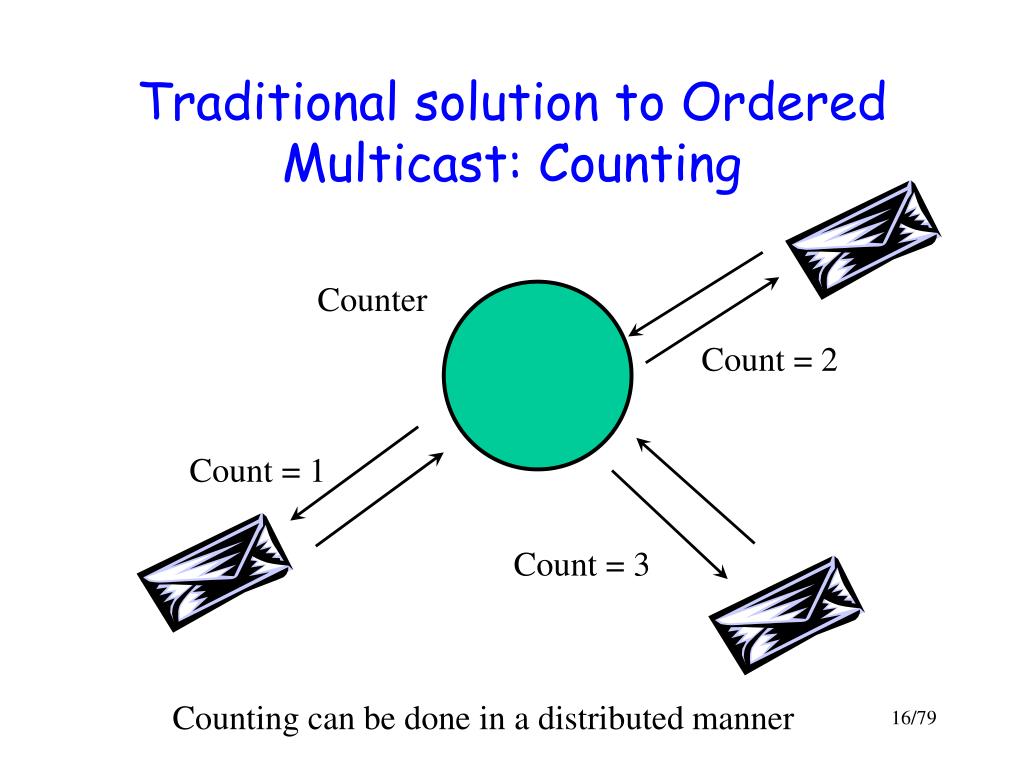 Traditional solution to Ordered Multicast: Counting

Counter

Count = 2

Count = 1

Count = 3

Counting can be done in a distributed manner

16/79